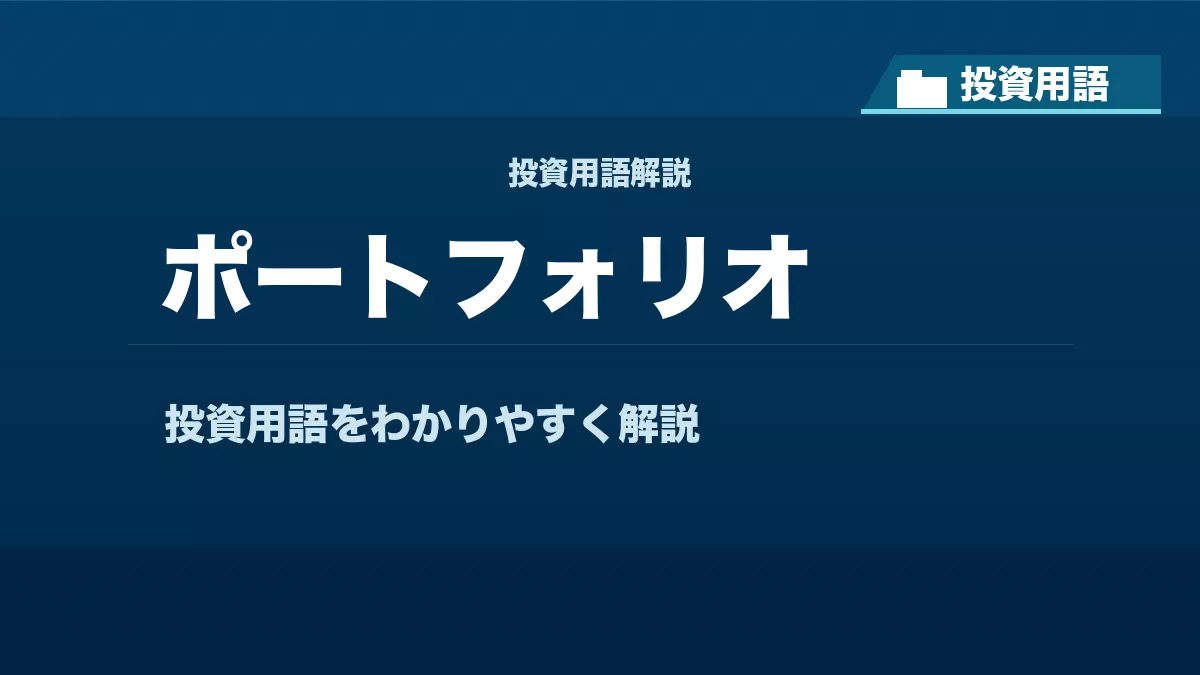 投資用語

投資用語解説

ポートフォリオ

投資用語をわかりやすく解説